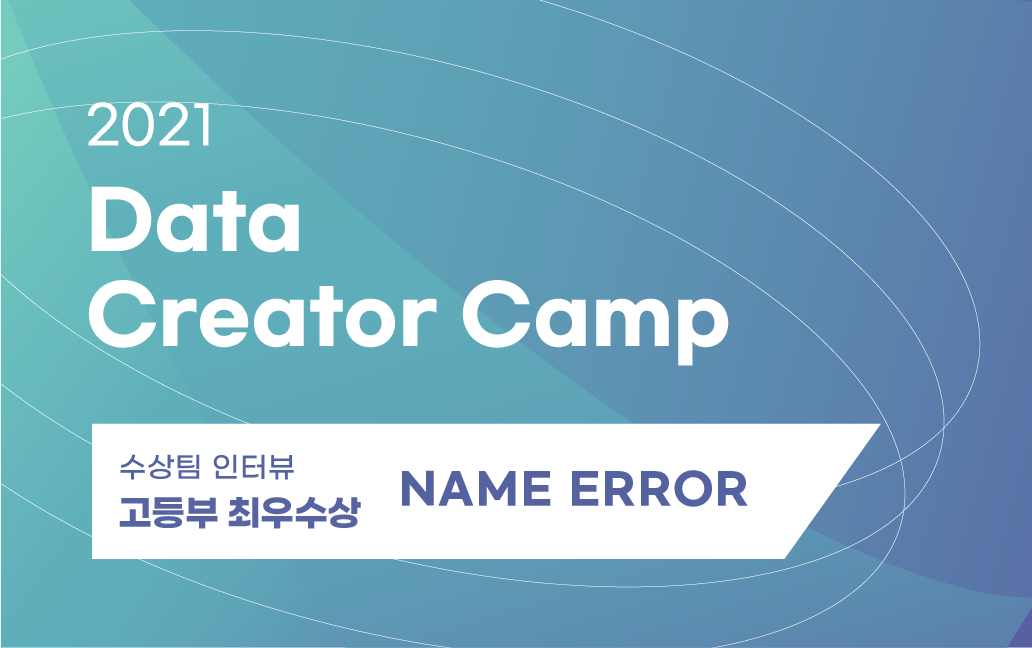 2021
Data
Creator Camp

수상팀 인터뷰
고등부 최우수상

NAME ERROR